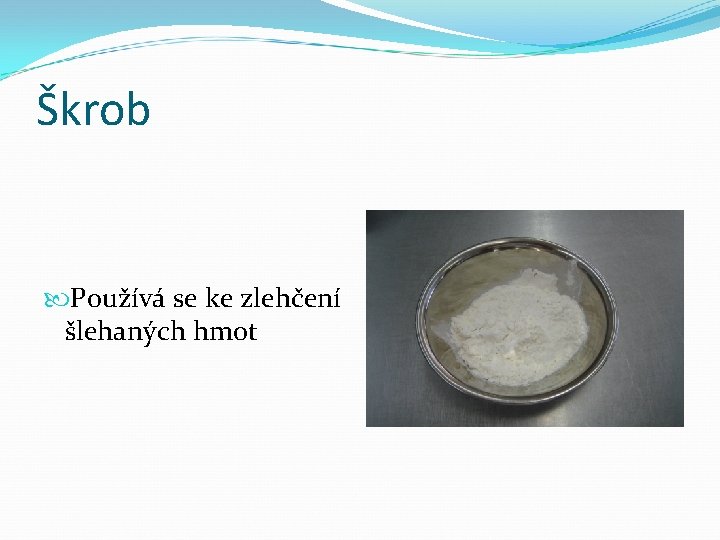 Škrob

Používá se ke zlehčení šlehaných hmot